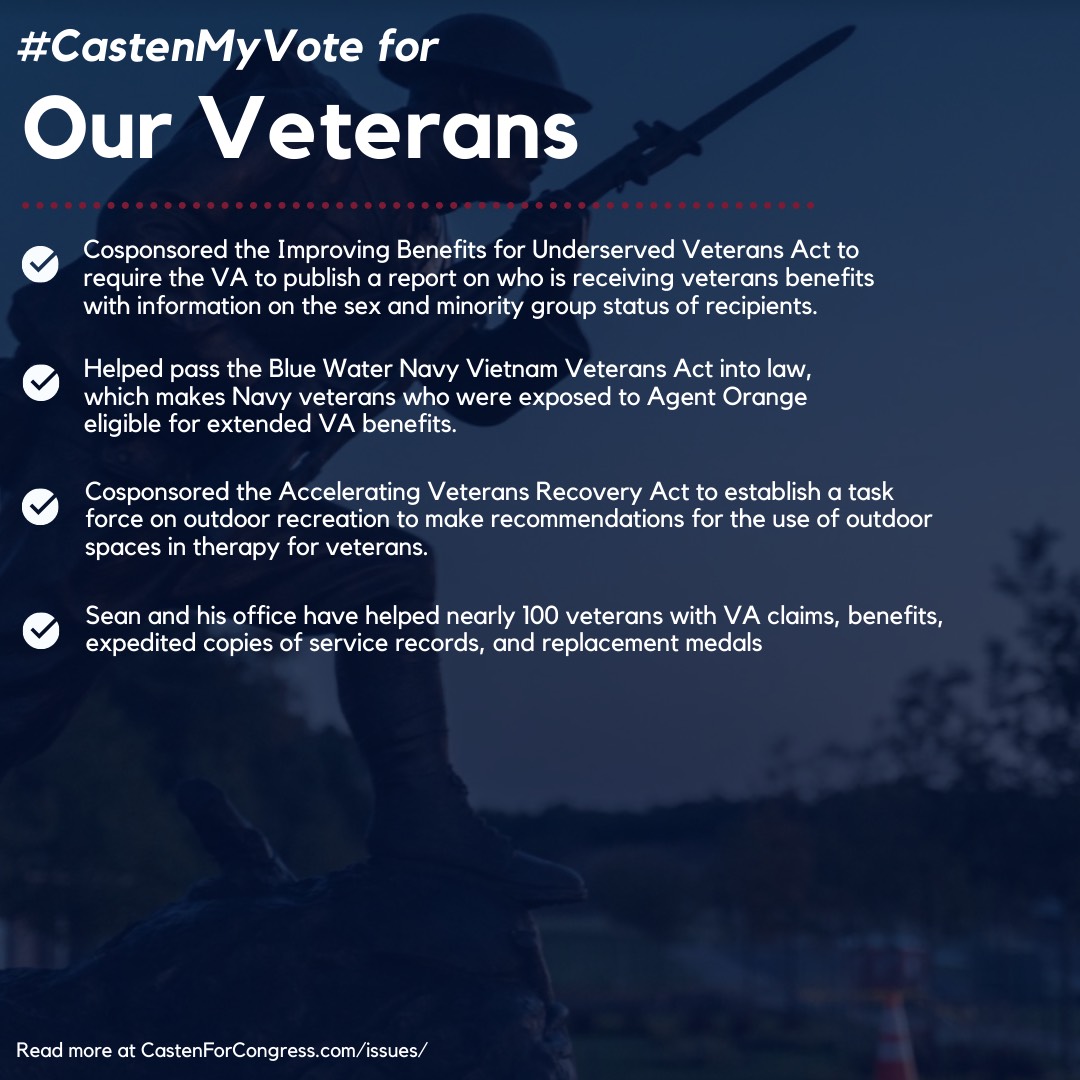 #CastenMyVote for

Our Veterans

Cosponsored the Improving Benefits for Underserved Veterans Act to require the VA to publish a report on who is receiving veterans benefits with information on the sex and minority group status of recipients.

Helped pass the Blue Water Navy Vietnam Veterans Act into law, which makes Navy veterans who were exposed to Agent Orange eligible for extended VA benefits.

Cosponsored the Accelerating Veterans Recovery Act to establish a task force on outdoor recreation to make recommendations for the use of outdoor spaces in therapy for veterans.

Sean and his office have helped nearly 100 veterans with VA claims, benefits, expedited copies of service records, and replacement medals

Read more at CastenForCongress.com/issues/